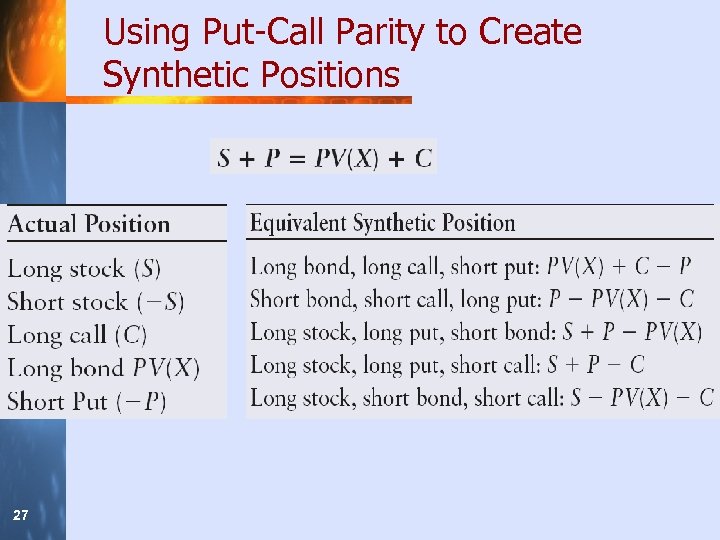 Using Put-Call Parity to Create Synthetic Positions

$S + P = PV(X) + C$

| Actual Position | Equivalent Synthetic Position |
|---|---|
| Long stock $(S)$ | Long bond, long call, short put: $PV(X) + C - P$ |
| Short stock $(-S)$ | Short bond, short call, long put: $P - PV(X) - C$ |
| Long call $(C)$ | Long stock, long put, short bond: $S + P - PV(X)$ |
| Long bond $PV(X)$ | Long stock, long put, short call: $S + P - C$ |
| Short Put $(-P)$ | Long stock, short bond, short call: $S - PV(X) - C$ |

27